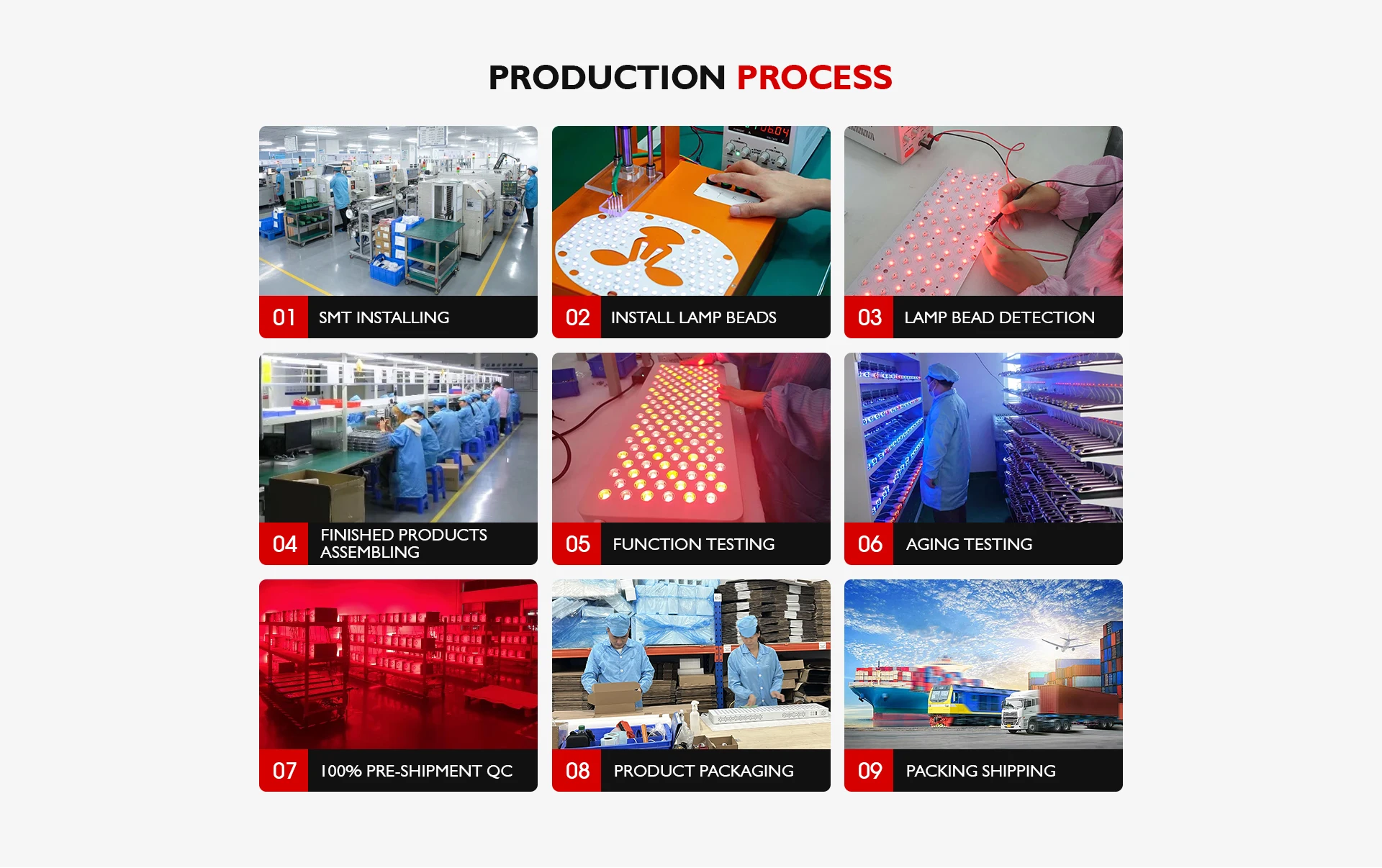 PRODUCTION PROCESS

01 SMT INSTALLING

02 INSTALL LAMP BEADS

03 LAMP BEAD DETECTION

04 FINISHED PRODUCTS ASSEMBLING

05 FUNCTION TESTING

06 AGING TESTING

07 100% PRE-SHIPMENT QC

08 PRODUCT PACKAGING

09 PACKING SHIPPING